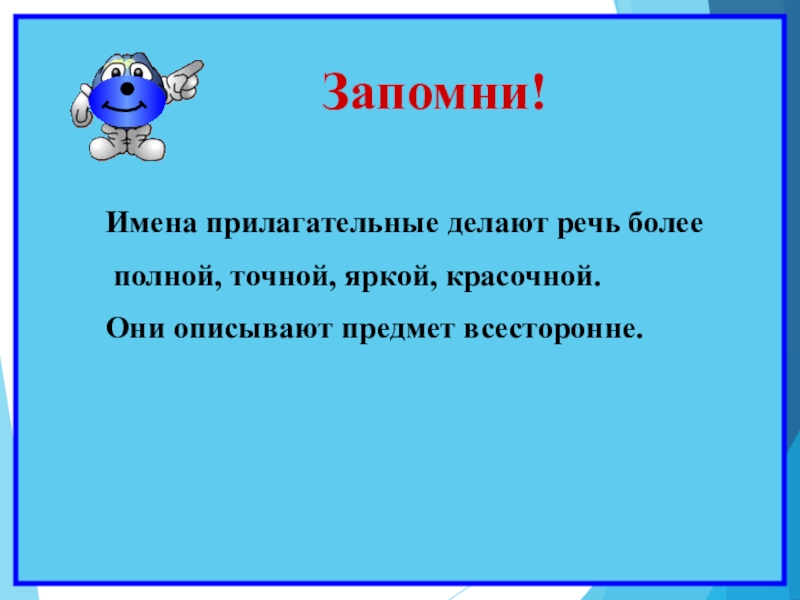 Запомни!

Имена прилагательные делают речь более полной, точной, яркой, красочной.

Они описывают предмет всесторонне.